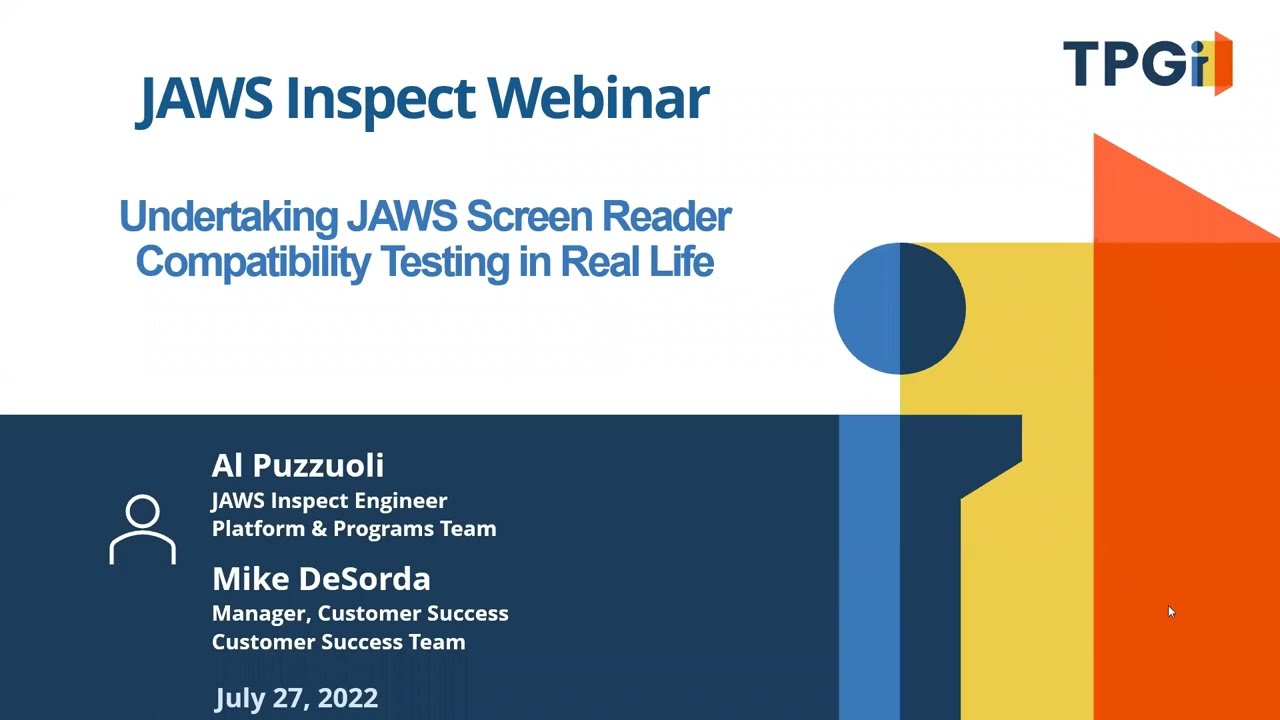 TPGi

JAWS Inspect Webinar

Undertaking JAWS Screen Reader Compatibility Testing in Real Life

Al Puzzuoli
JAWS Inspect Engineer
Platform & Programs Team

Mike DeSorda
Manager, Customer Success
Customer Success Team

July 27, 2022